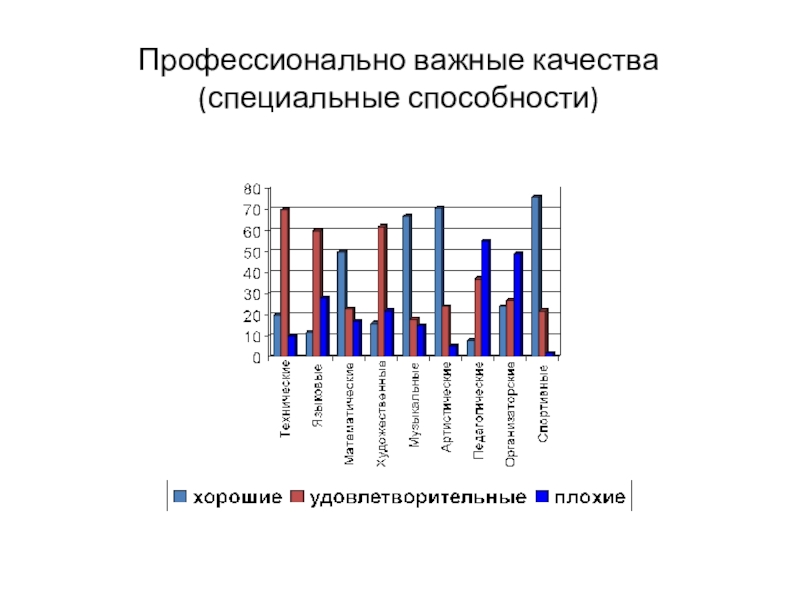 Профессионально важные качества (специальные способности)

80
70
60
50
40
30
20
10
0

Технические
Языковые
Математические
Художественные
Музыкальные
Артистические
Педагогические
Организаторские
Спортивные

хорошие
удовлетворительные
плохие